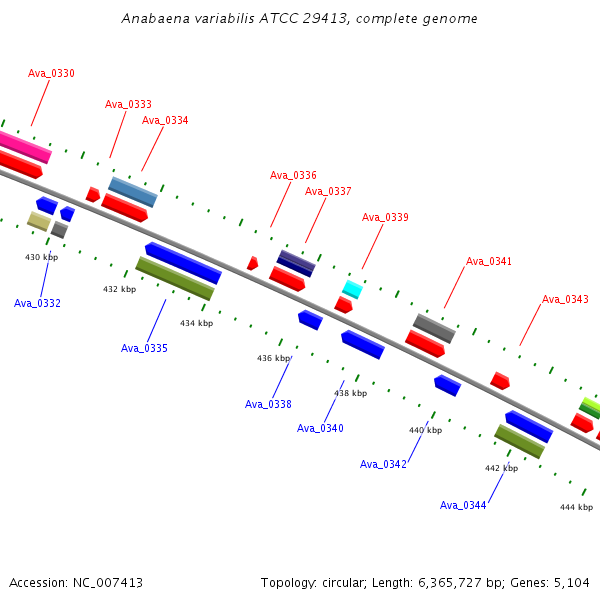 Anabaena variabilis ATCC 29413, complete genome

Ava_0330
Ava_0333
Ava_0334
Ava_0336
Ava_0337
Ava_0339
Ava_0341
Ava_0343

430 kbp
Ava_0332
432 kbp
434 kbp
Ava_0335
436 kbp
Ava_0338
438 kbp
Ava_0340
440 kbp
Ava_0342
442 kbp
Ava_0344
444 kbp

Accession: NC_007413

Topology: circular; Length: 6,365,727 bp; Genes: 5,104